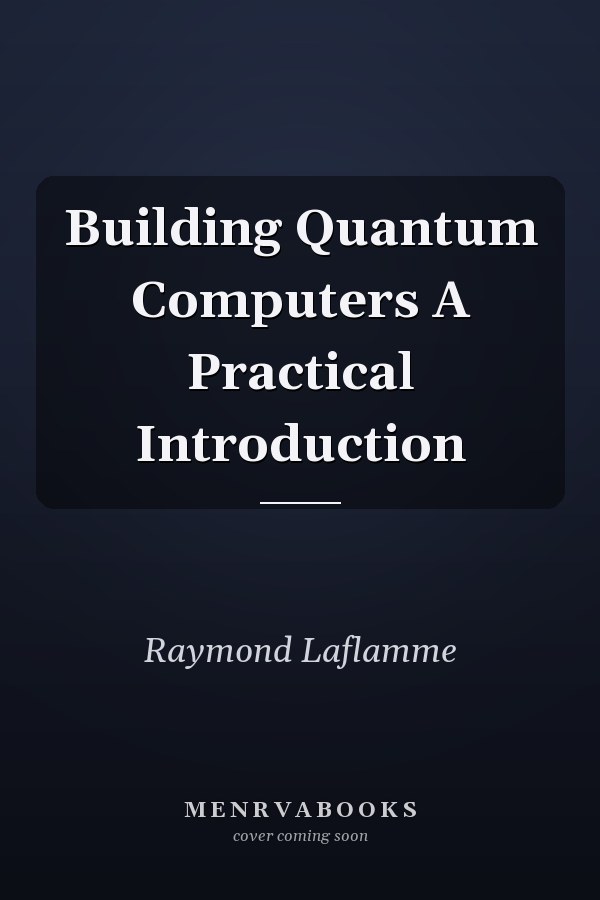 Building Quantum Computers A Practical Introduction

Raymond Laflamme

MENRVABOOKS
cover coming soon